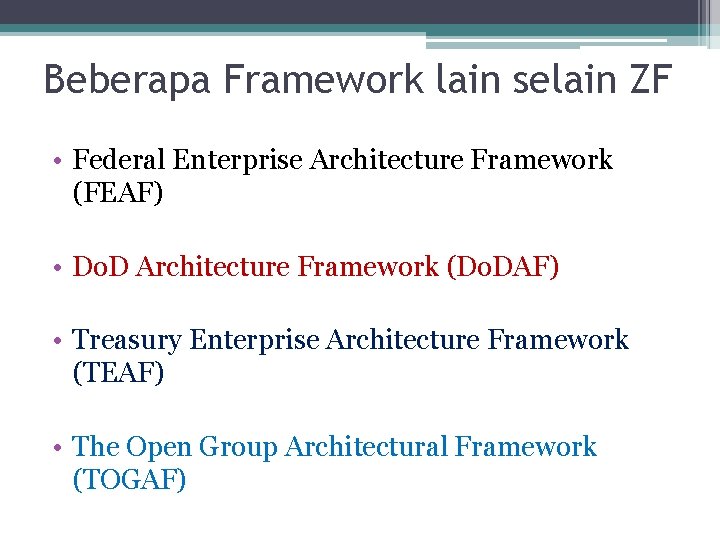 Beberapa Framework lain selain ZF

• Federal Enterprise Architecture Framework (FEAF)

• DoD Architecture Framework (DoDAF)

• Treasury Enterprise Architecture Framework (TEAF)

• The Open Group Architectural Framework (TOGAF)